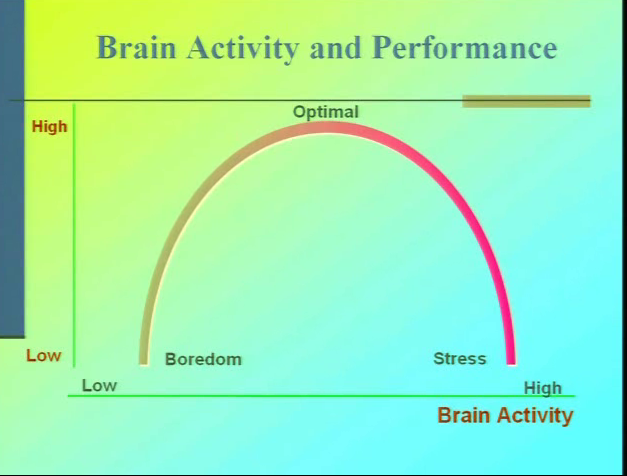 Brain Activity and Performance

Optimal

High

Low

Boredom

Stress

Low

High

Brain Activity